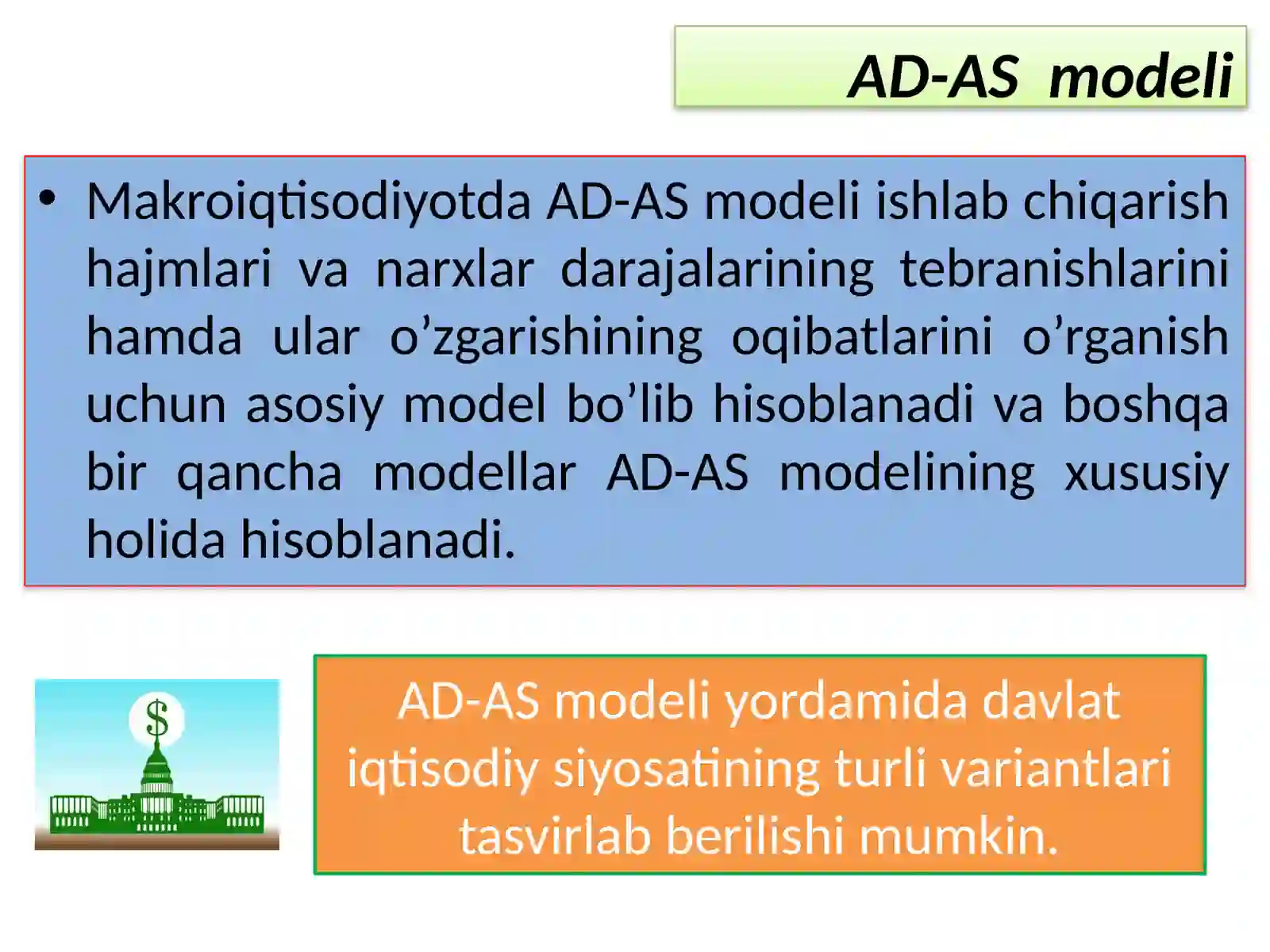 AD-AS modeli

• Makroiqtisodiyotda AD-AS modeli ishlab chiqarish hajmlari va narxlar darajalarining tebranishlarini hamda ular o’zgarishining oqibatlarini o’rganish uchun asosiy model bo’lib hisoblanadi va boshqa bir qancha modellar AD-AS modelining xususiy holida hisoblanadi.

$

AD-AS modeli yordamida davlat iqtisodiy siyosatining turli variantlari tasvirlab berilishi mumkin.